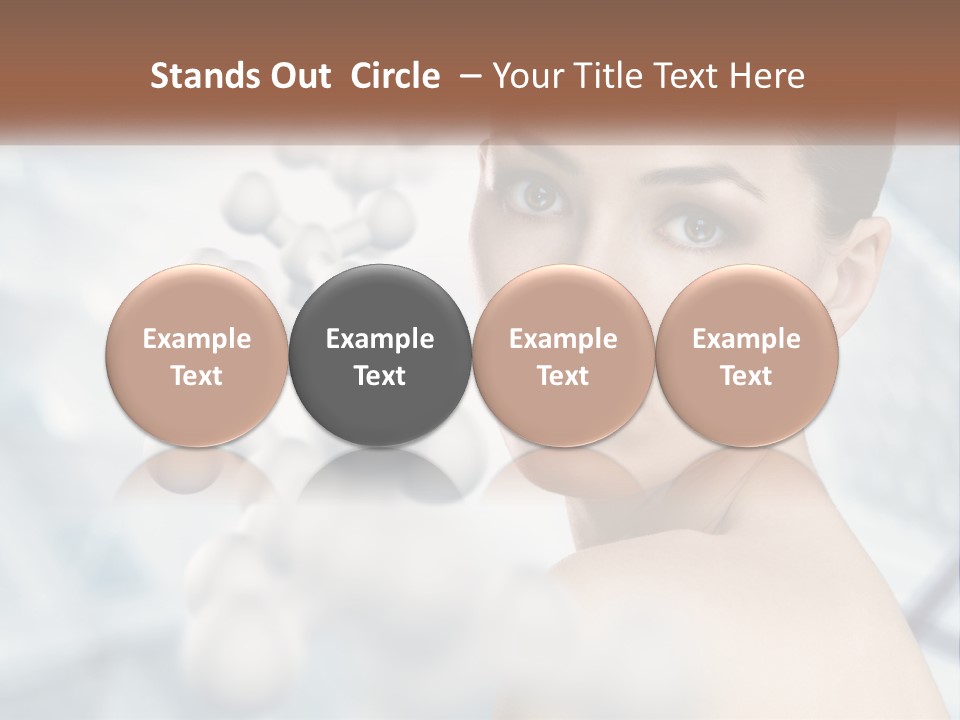 Stands Out Circle – Your Title Text Here

Example Text

Example Text

Example Text

Example Text